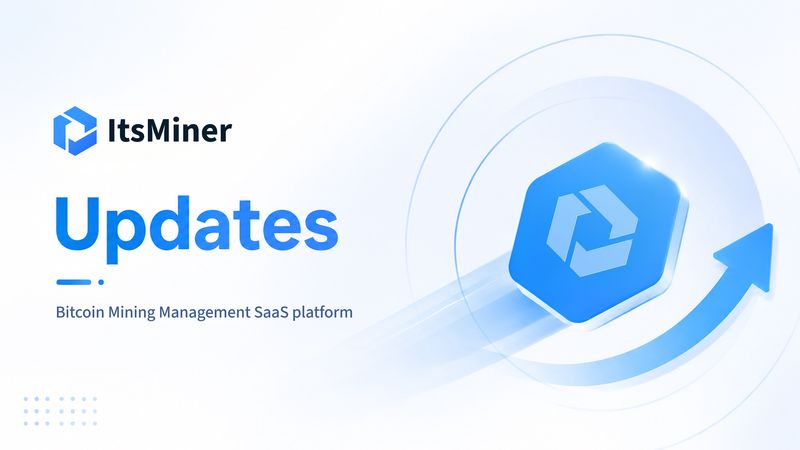 ItsMiner

Updates

Bitcoin Mining Management SaaS platform